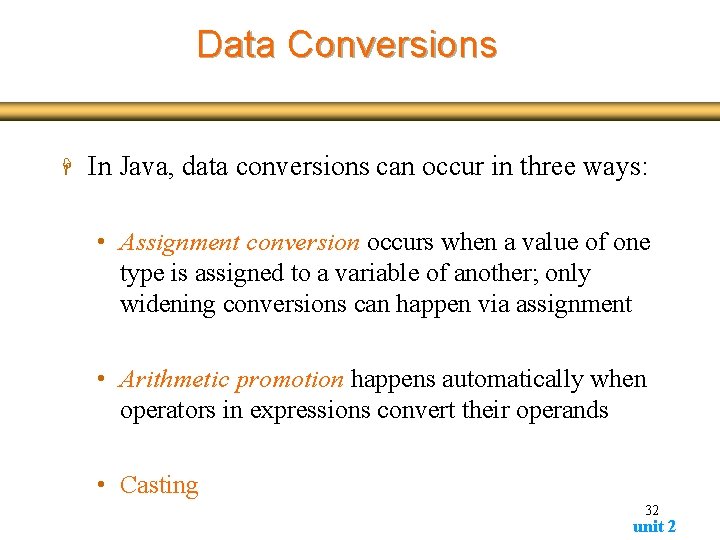 Data Conversions

In Java, data conversions can occur in three ways:

• Assignment conversion occurs when a value of one type is assigned to a variable of another; only widening conversions can happen via assignment

• Arithmetic promotion happens automatically when operators in expressions convert their operands

• Casting

32
unit 2